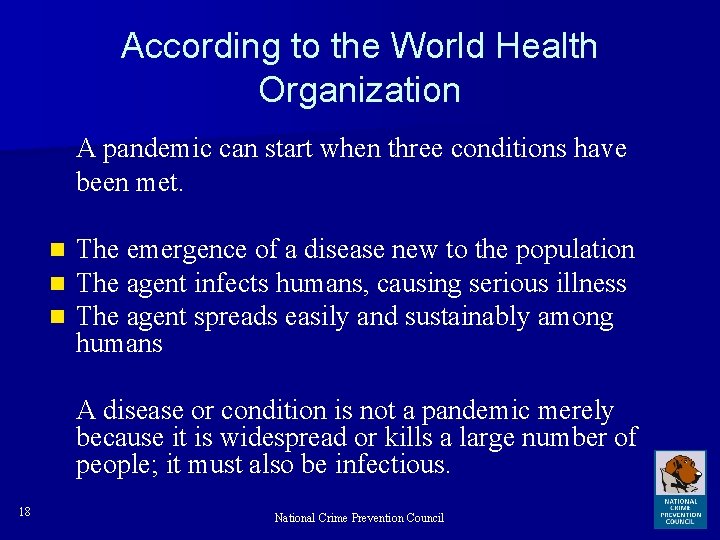 According to the World Health Organization

A pandemic can start when three conditions have been met.

- The emergence of a disease new to the population
- The agent infects humans, causing serious illness
- The agent spreads easily and sustainably among humans

A disease or condition is not a pandemic merely because it is widespread or kills a large number of people; it must also be infectious.

18

National Crime Prevention Council

NATIONAL CRIME PREVENTION COUNCIL